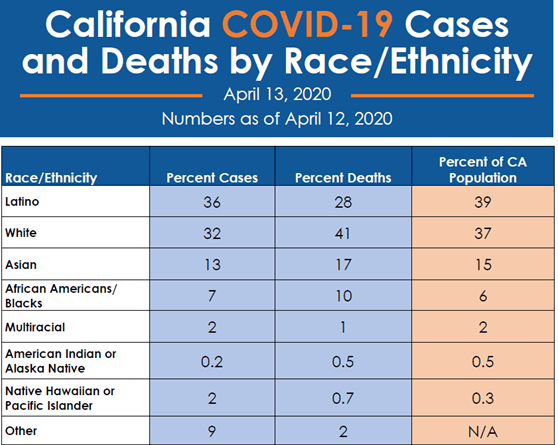 California COVID-19 Cases and Deaths by Race/Ethnicity

April 13, 2020

Numbers as of April 12, 2020

| Race/Ethnicity | Percent Cases | Percent Deaths | Percent of CA Population |
|---|---|---|---|
| Latino | 36 | 28 | 39 |
| White | 32 | 41 | 37 |
| Asian | 13 | 17 | 15 |
| African Americans/ Blacks | 7 | 10 | 6 |
| Multiracial | 2 | 1 | 2 |
| American Indian or Alaska Native | 0.2 | 0.5 | 0.5 |
| Native Hawaiian or Pacific Islander | 2 | 0.7 | 0.3 |
| Other | 9 | 2 | N/A |